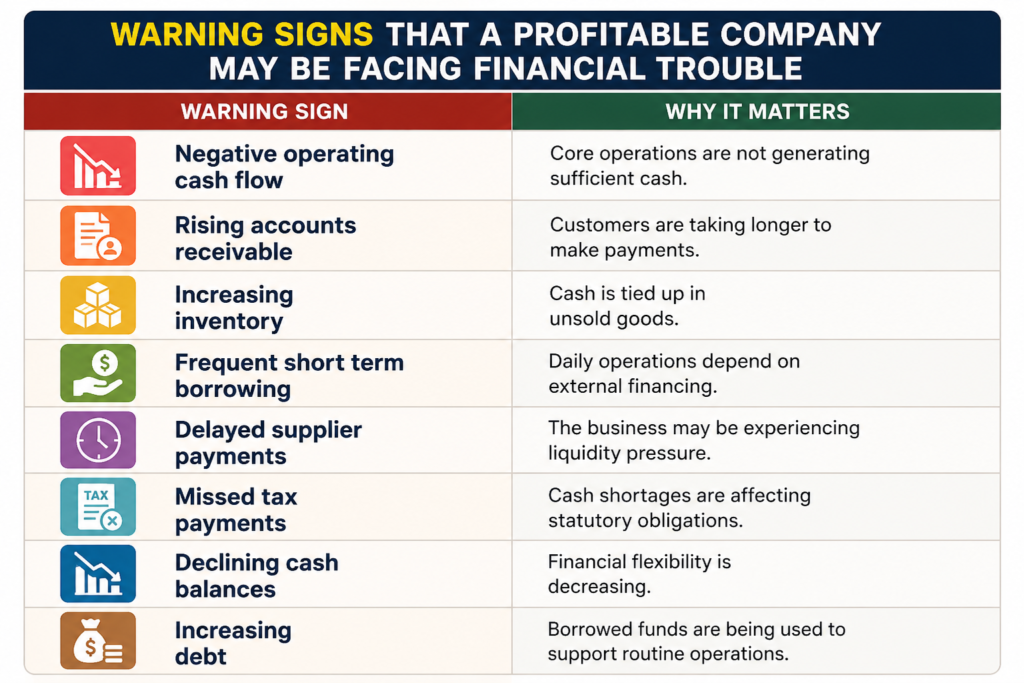 WARNING SIGNS THAT A PROFITABLE COMPANY MAY BE FACING FINANCIAL TROUBLE

| WARNING SIGN | WHY IT MATTERS |
|---|---|
| Negative operating cash flow | Core operations are not generating sufficient cash. |
| Rising accounts receivable | Customers are taking longer to make payments. |
| Increasing inventory | Cash is tied up in unsold goods. |
| Frequent short term borrowing | Daily operations depend on external financing. |
| Delayed supplier payments | The business may be experiencing liquidity pressure. |
| TAX Missed tax payments | Cash shortages are affecting statutory obligations. |
| Declining cash balances | Financial flexibility is decreasing. |
| Increasing debt | Borrowed funds are being used to support routine operations. |